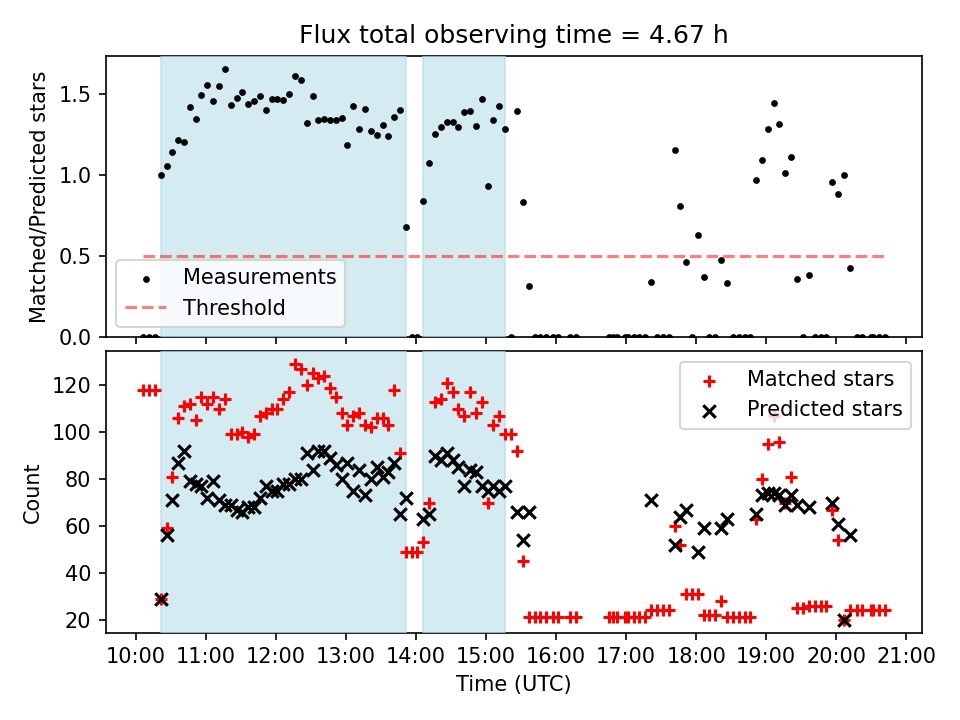 Flux total observing time = 4.67 h

Matched/Predicted stars

1.5
1.0
0.5
0.0

Measurements
Threshold

Count

120
100
80
60
40
20

Matched stars
Predicted stars

10:00 11:00 12:00 13:00 14:00 15:00 16:00 17:00 18:00 19:00 20:00 21:00

Time (UTC)